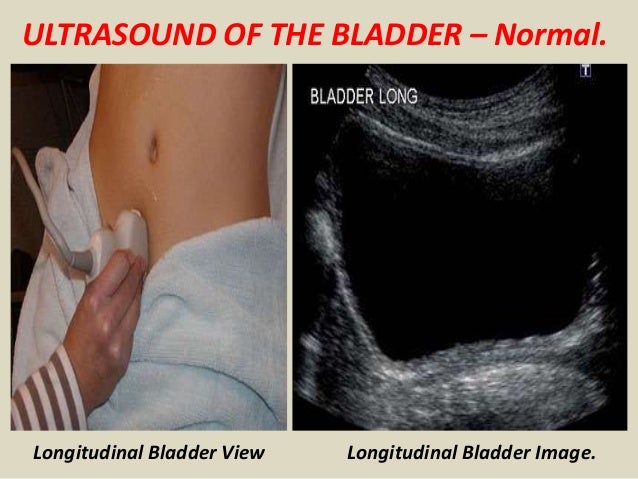 ULTRASOUND OF THE BLADDER – Normal.

BLADDER LONG

T

Longitudinal Bladder View

Longitudinal Bladder Image.